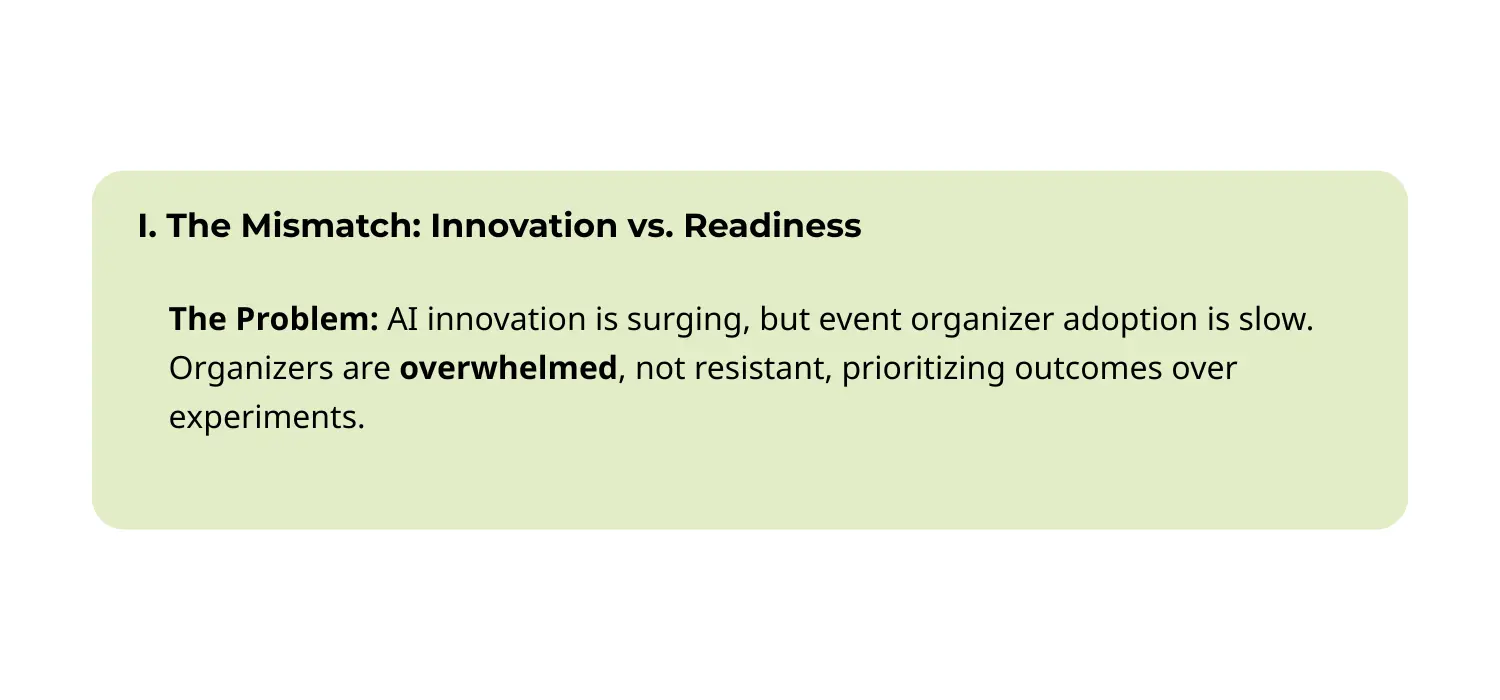 I. The Mismatch: Innovation vs. Readiness

The Problem: AI innovation is surging, but event organizer adoption is slow. Organizers are overwhelmed, not resistant, prioritizing outcomes over experiments.